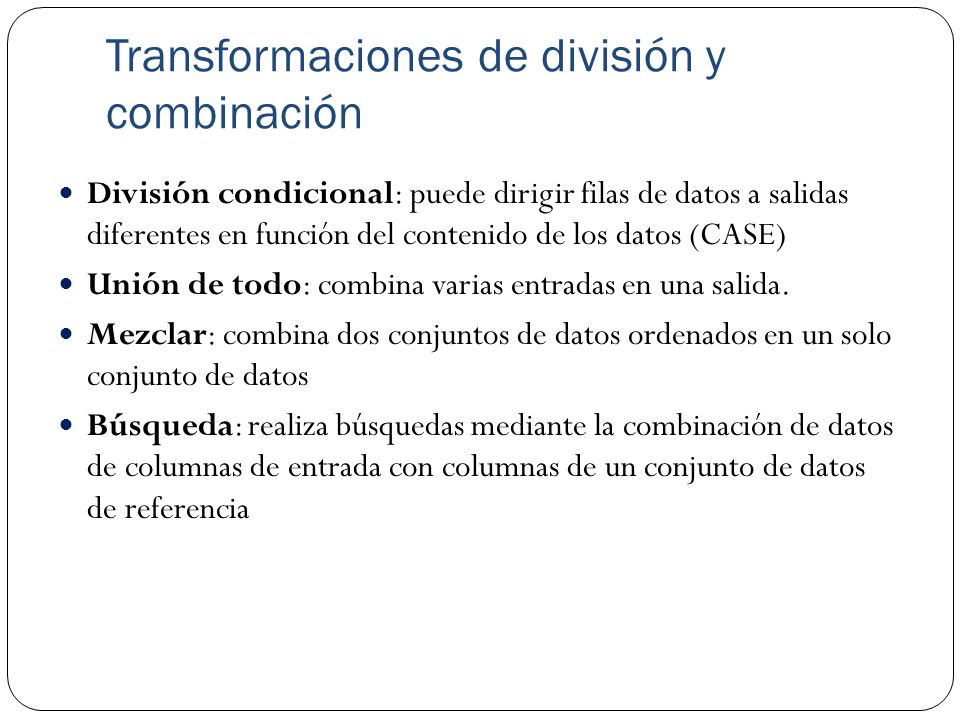 Transformaciones de división y combinación

- División condicional: puede dirigir filas de datos a salidas diferentes en función del contenido de los datos (CASE)
- Unión de todo: combina varias entradas en una salida.
- Mezclar: combina dos conjuntos de datos ordenados en un solo conjunto de datos
- Búsqueda: realiza búsquedas mediante la combinación de datos de columnas de entrada con columnas de un conjunto de datos de referencia